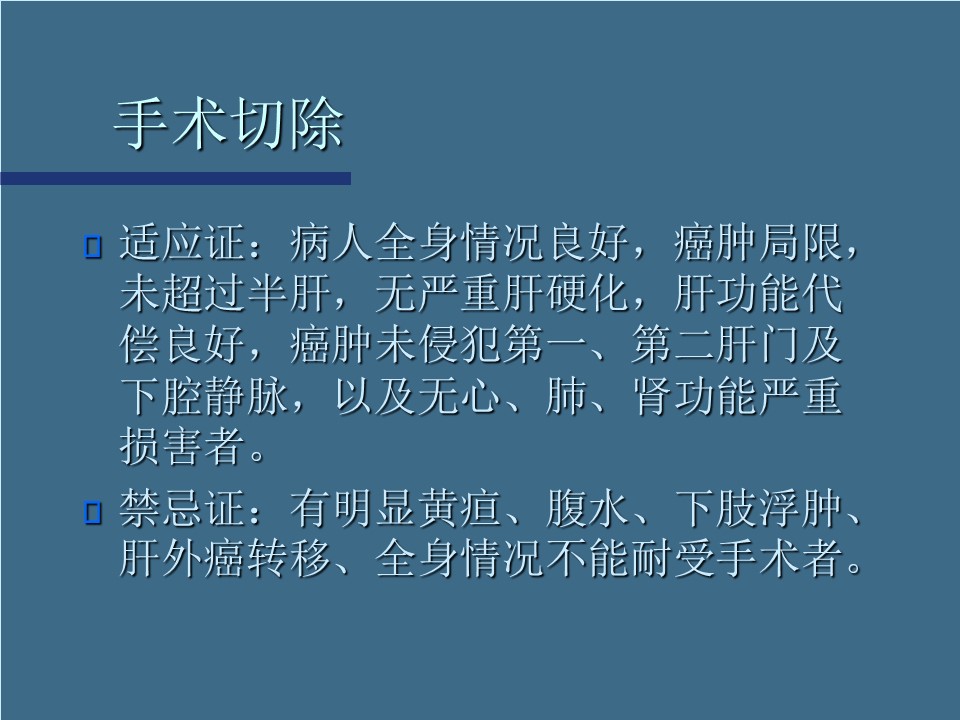 手术切除

适应证：病人全身情况良好，癌肿局限，未超过半肝，无严重肝硬化，肝功能代偿良好，癌肿未侵犯第一、第二肝门及下腔静脉，以及无心、肺、肾功能严重损害者。

禁忌证：有明显黄疸、腹水、下肢浮肿、肝外癌转移、全身情况不能耐受手术者。